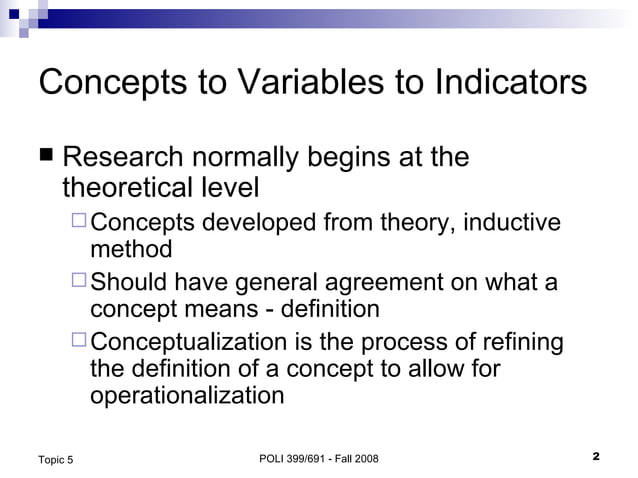 Concepts to Variables to Indicators

■ Research normally begins at the theoretical level

□ Concepts developed from theory, inductive method

□ Should have general agreement on what a concept means - definition

□ Conceptualization is the process of refining the definition of a concept to allow for operationalization

Topic 5

POLI 399/691 - Fall 2008

2